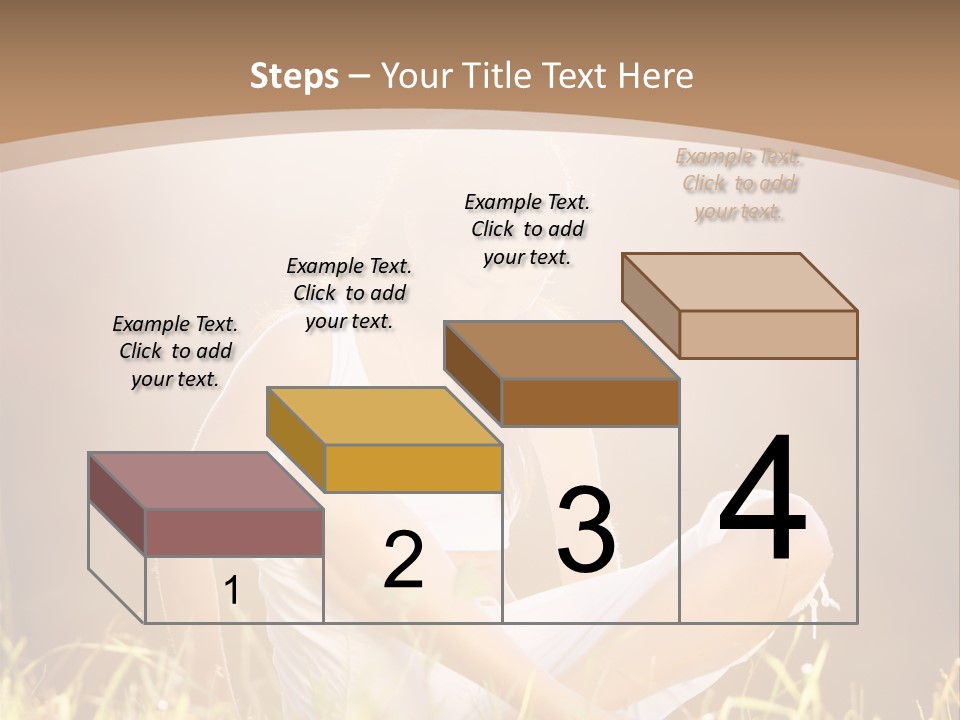 Steps – Your Title Text Here

Example Text. Click to add your text.

Example Text. Click to add your text.

Example Text. Click to add your text.

Example Text. Click to add your text.

1

2

3

4